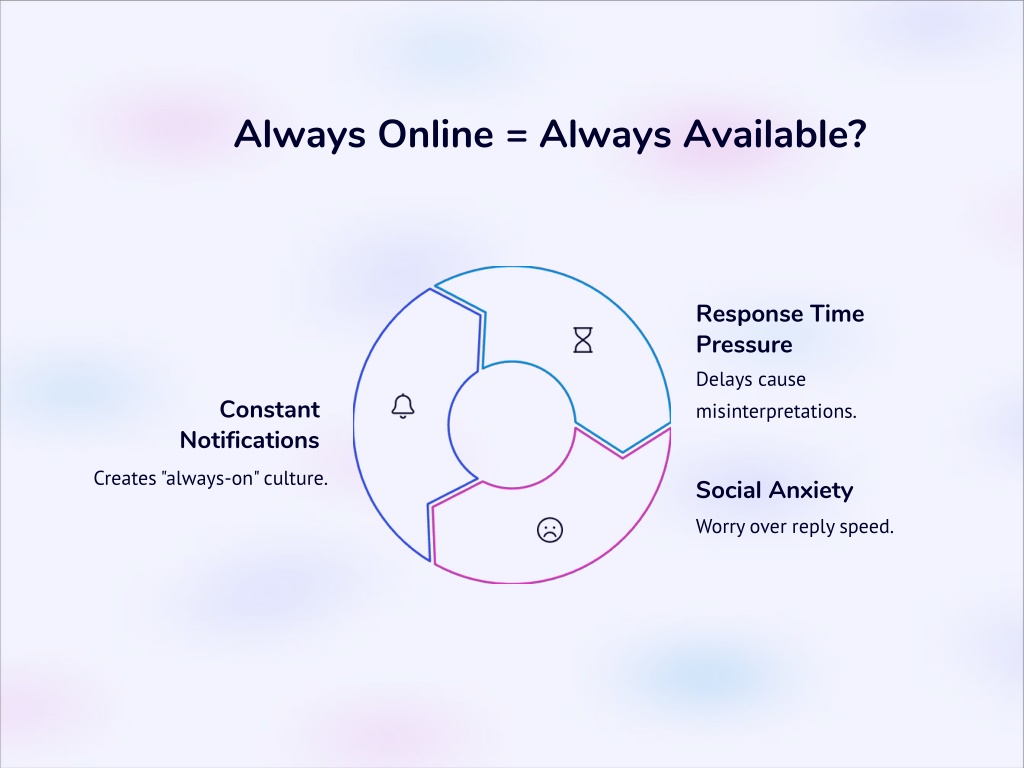 Always Online = Always Available?

Constant Notifications

Creates "always-on" culture.

Response Time Pressure

Delays cause misinterpretations.

Social Anxiety

Worry over reply speed.